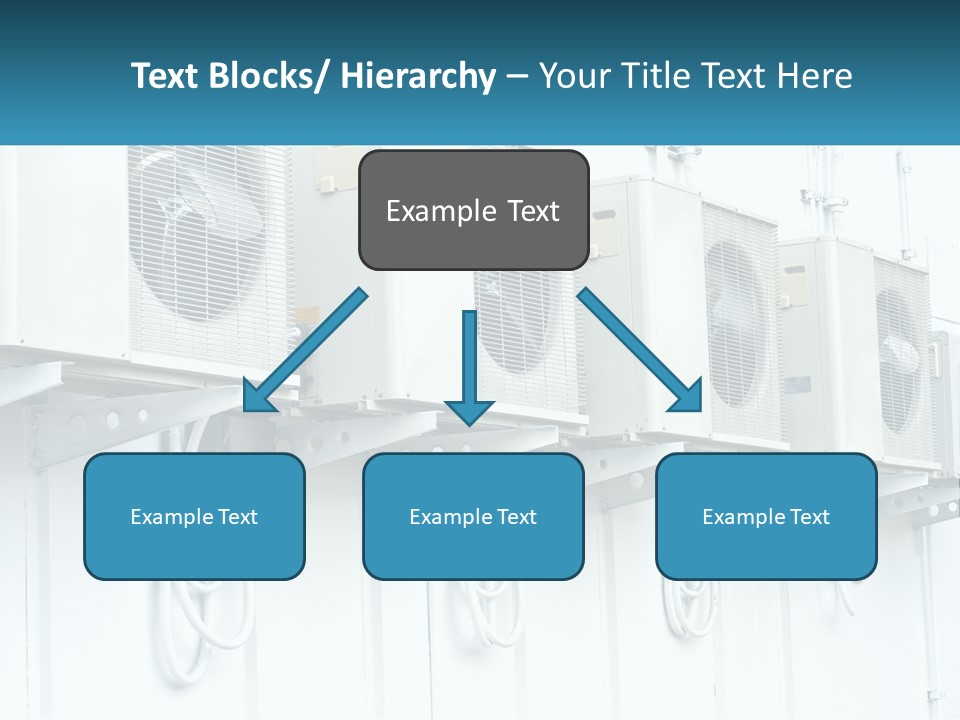 Text Blocks/ Hierarchy – Your Title Text Here

Example Text

Example Text

Example Text

Example Text